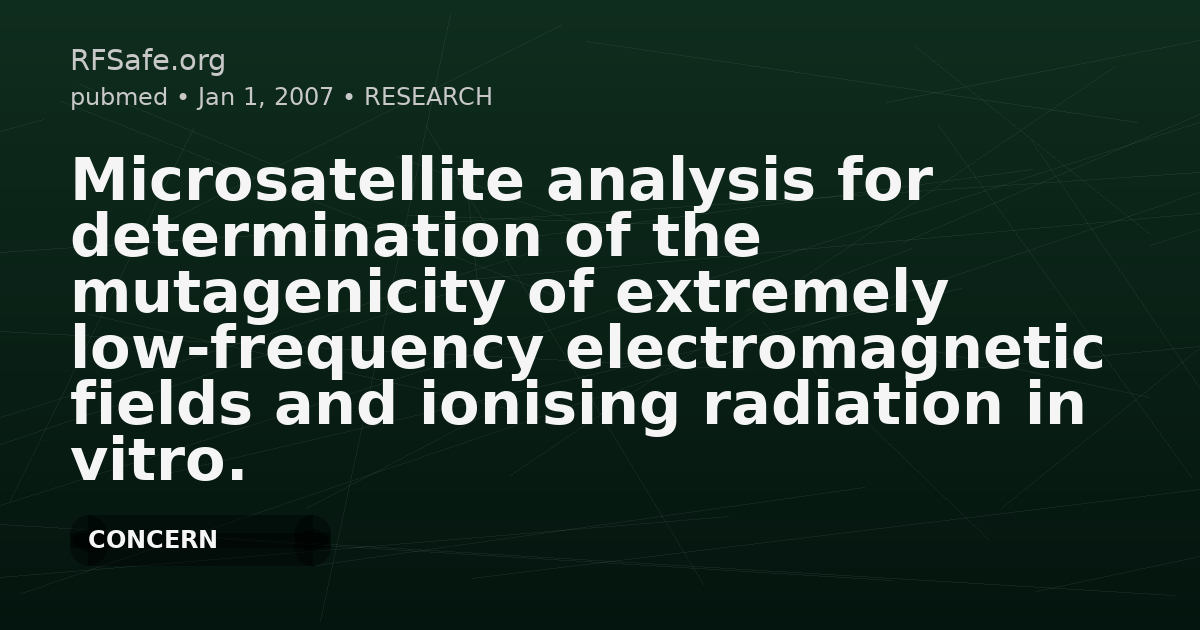 RFSafe.org
pubmed • Jan 1, 2007 • RESEARCH

Microsatellite analysis for determination of the mutagenicity of extremely low-frequency electromagnetic fields and ionising radiation in vitro.

CONCERN